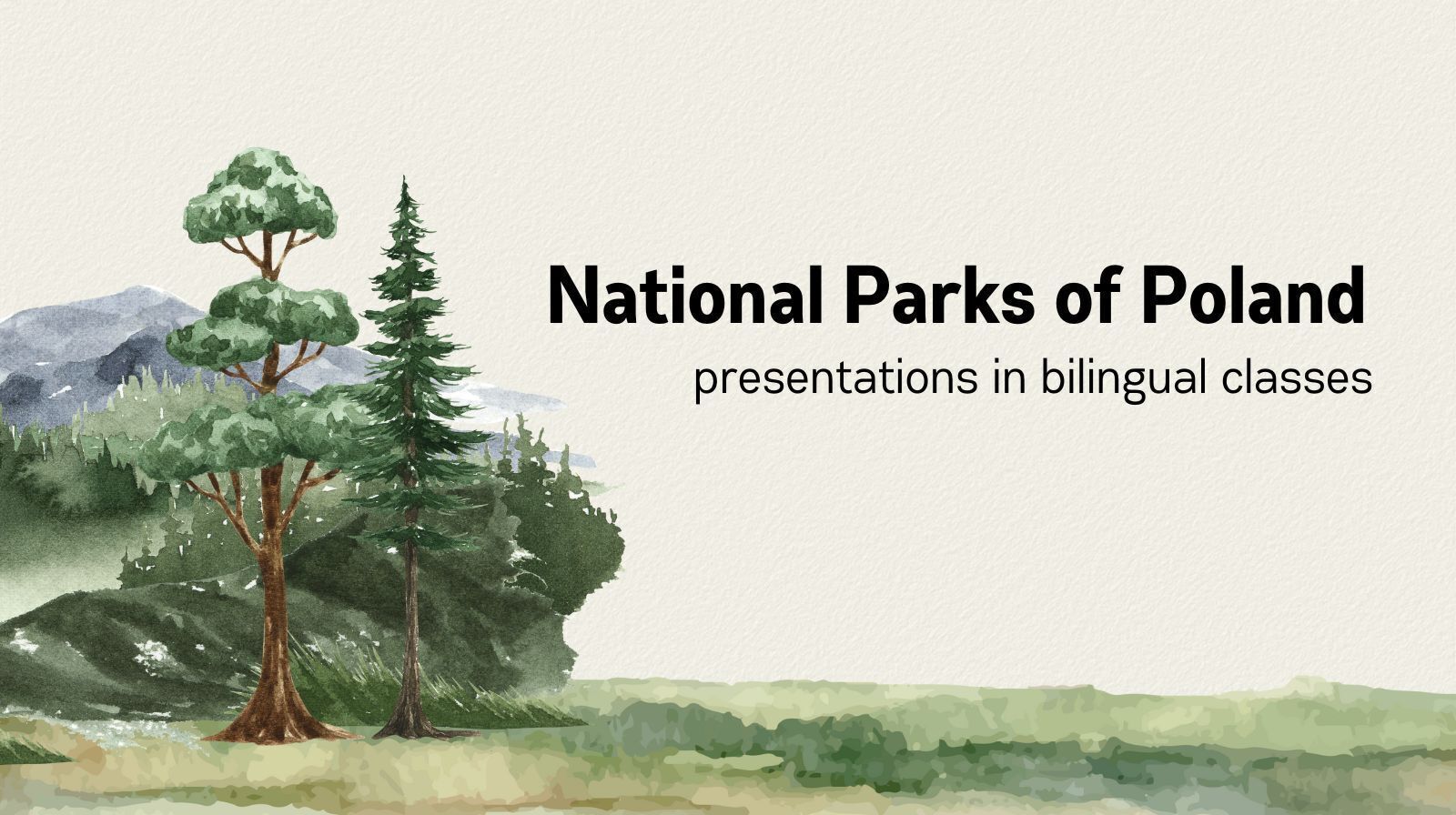 National Parks of Poland

presentations in bilingual classes